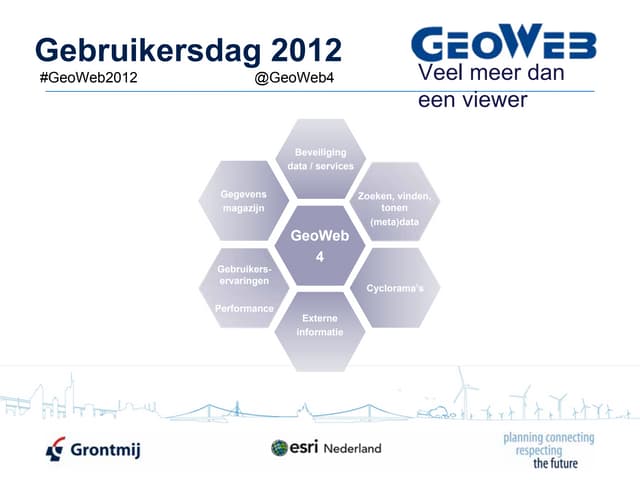 Gebruikersdag 2012
#GeoWeb2012 @GeoWeb4

GEOWEB
Veel meer dan een viewer

Beveiliging data / services

Gegevens magazijn

Zoeken, vinden, tonen (meta)data

GeoWeb 4

Gebruikers-ervaringen

Performance

Cyclorama's

Externe informatie

Grontmij

esri Nederland

planning connecting respecting the future